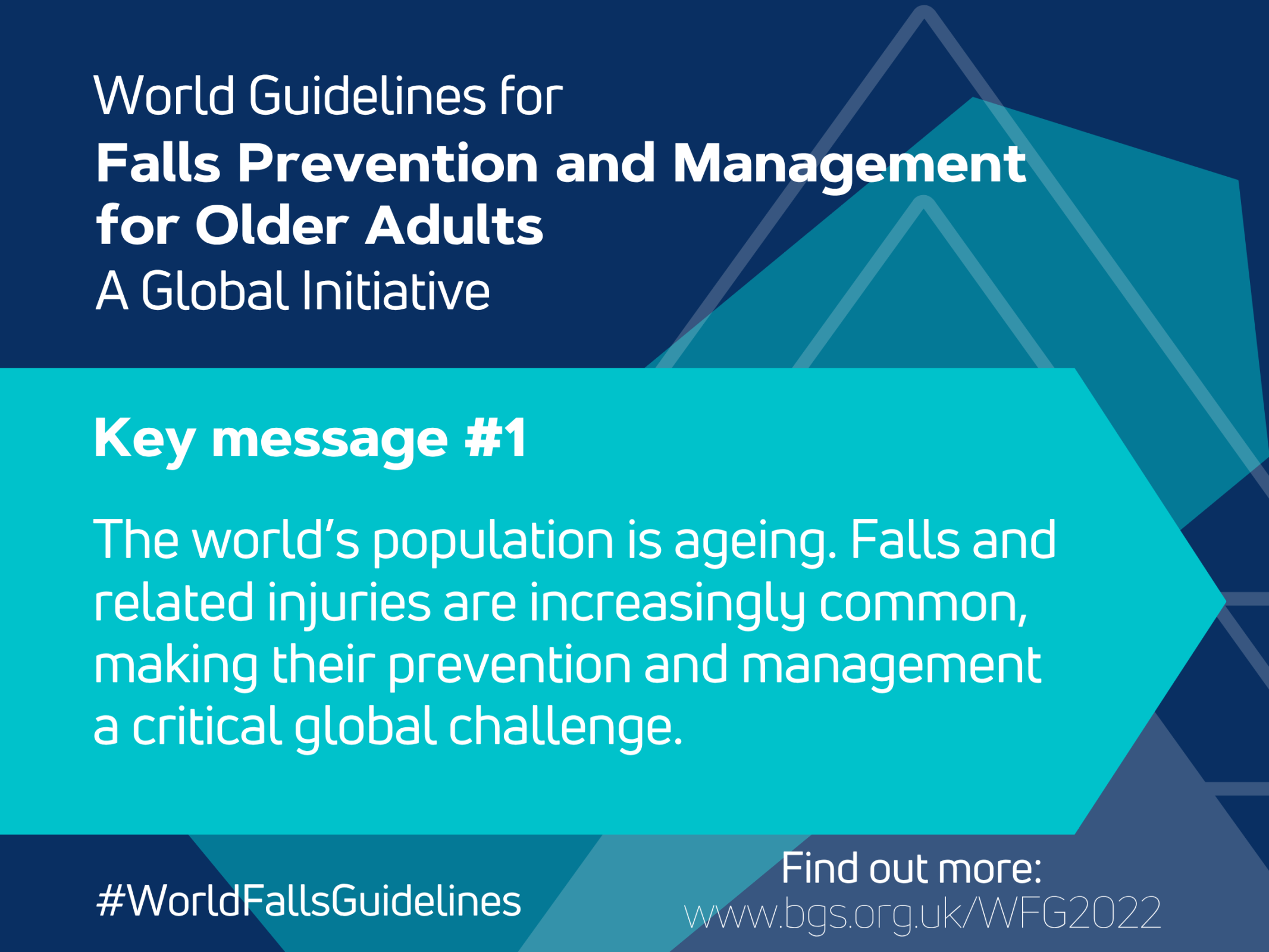 World Guidelines for
Falls Prevention and Management for Older Adults
A Global Initiative

Key message #1

The world's population is ageing. Falls and related injuries are increasingly common, making their prevention and management a critical global challenge.

#WorldFallsGuidelines

Find out more:
www.bgs.org.uk/WFG2022